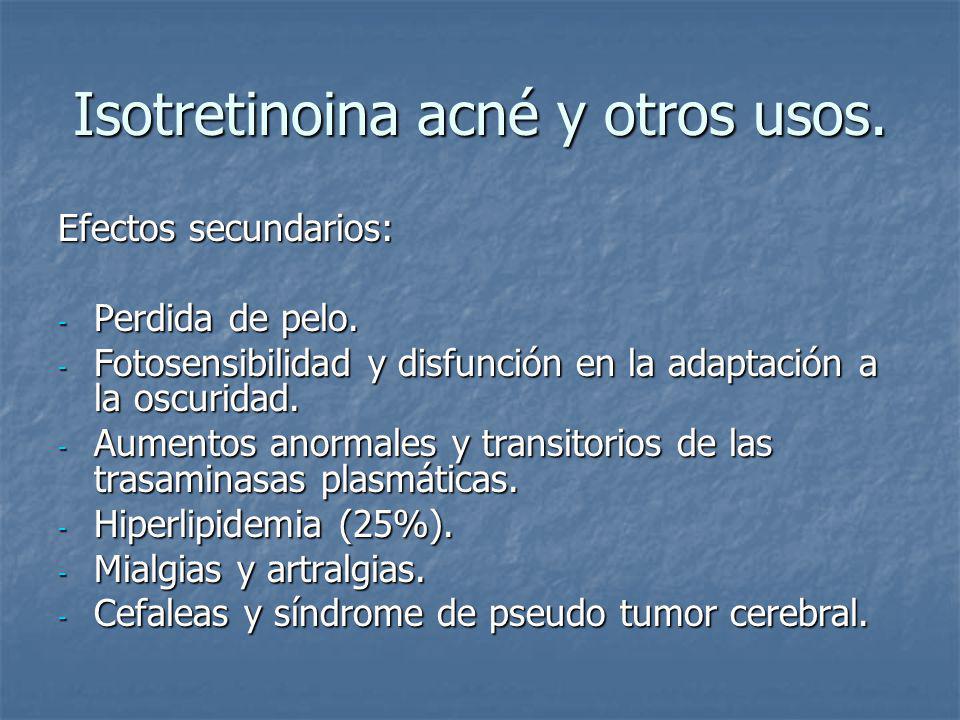 Isotretinoina acné y otros usos.

Efectos secundarios:

- Perdida de pelo.
- Fotosensibilidad y disfunción en la adaptación a la oscuridad.
- Aumentos anormales y transitorios de las trasaminasas plasmáticas.
- Hiperlipidemia (25%).
- Mialgias y artralgias.
- Cefaleas y síndrome de pseudo tumor cerebral.